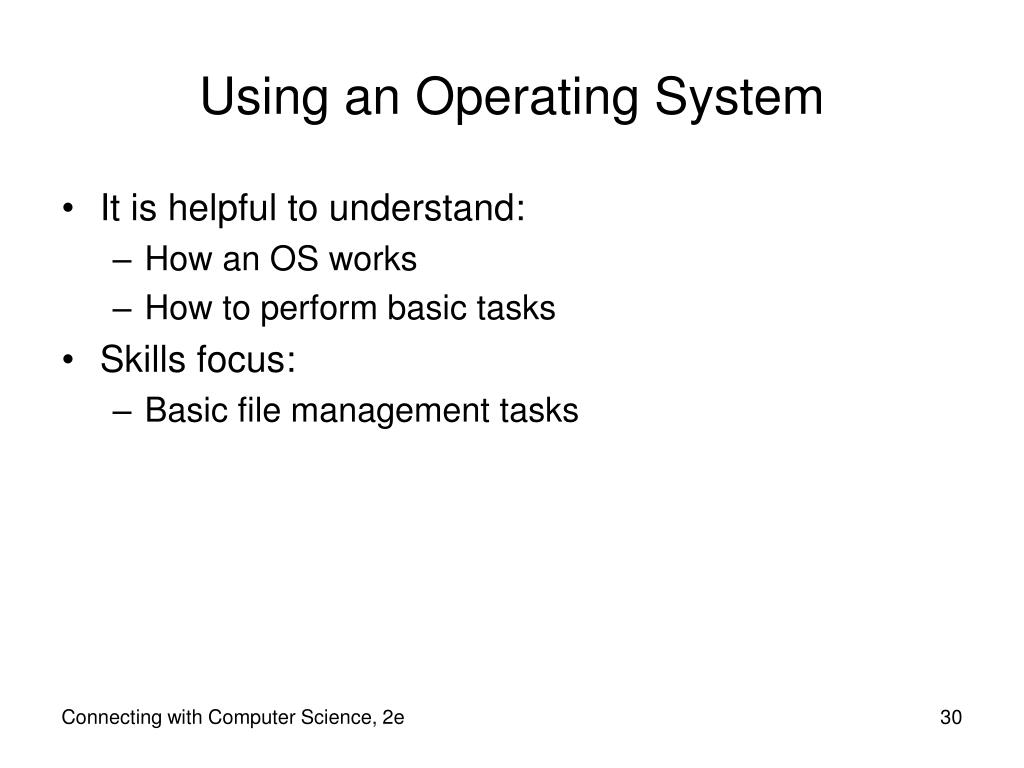 Using an Operating System

• It is helpful to understand:
  – How an OS works
  – How to perform basic tasks
• Skills focus:
  – Basic file management tasks

Connecting with Computer Science, 2e

30